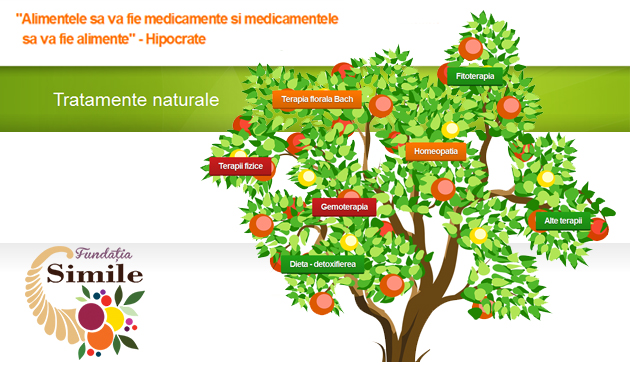 "Alimentele sa va fie medicamente si medicamentele sa va fie alimente" - Hipocrate

Tratamente naturale

Fitoterapia

Terapia florala Bach

Homeopatia

Terapii fizice

Gemoterapia

Alte terapii

Dieta - detoxifierea

Fundația
Simile